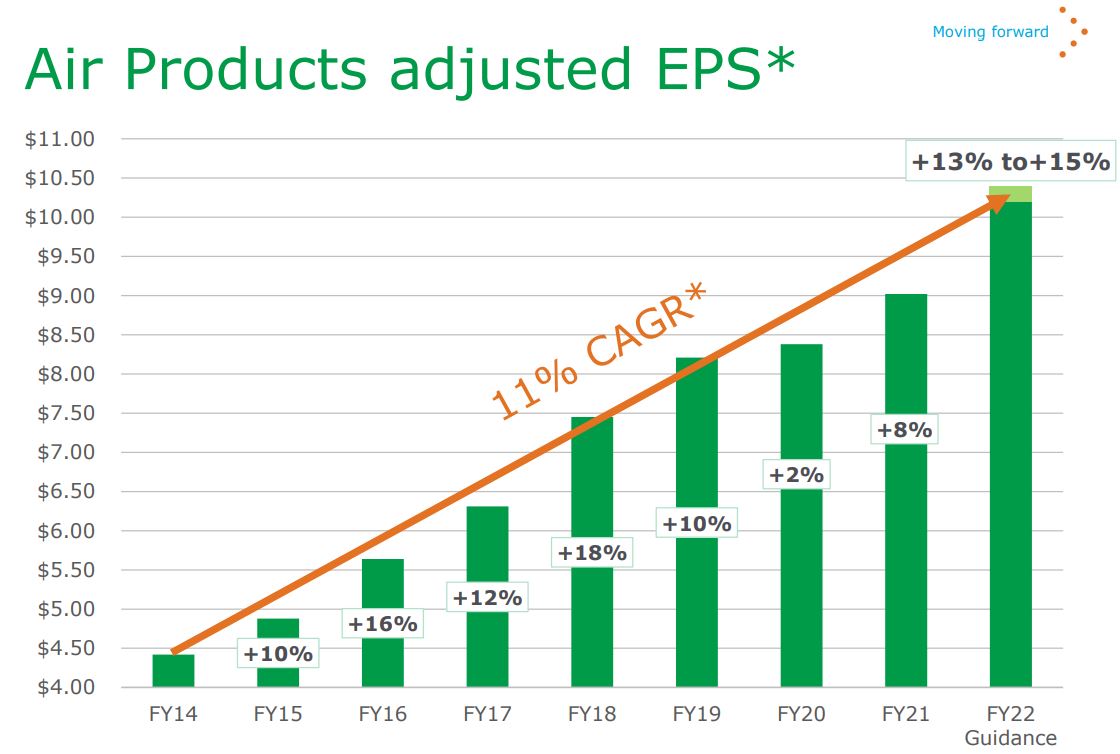 Moving forward

Air Products adjusted EPS*

$11.00
$10.50
$10.00
$9.50
$9.00
$8.50
$8.00
$7.50
$7.00
$6.50
$6.00
$5.50
$5.00
$4.50
$4.00

11% CAGR*

+10%
+16%
+12%
+18%
+10%
+2%
+8%
+13% to+15%

FY14 FY15 FY16 FY17 FY18 FY19 FY20 FY21 FY22 Guidance